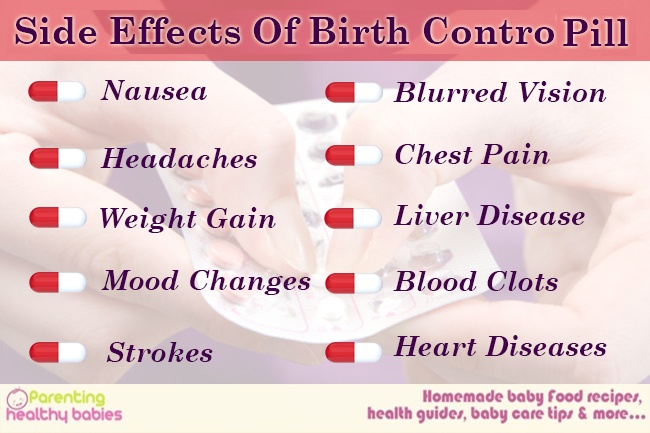 Side Effects Of Birth Contro Pill

Nausea

Headaches

Weight Gain

Mood Changes

Strokes

Blurred Vision

Chest Pain

Liver Disease

Blood Clots

Heart Diseases

Parenting healthy babies

Homemade baby food recipes, health guides, baby care tips & more...